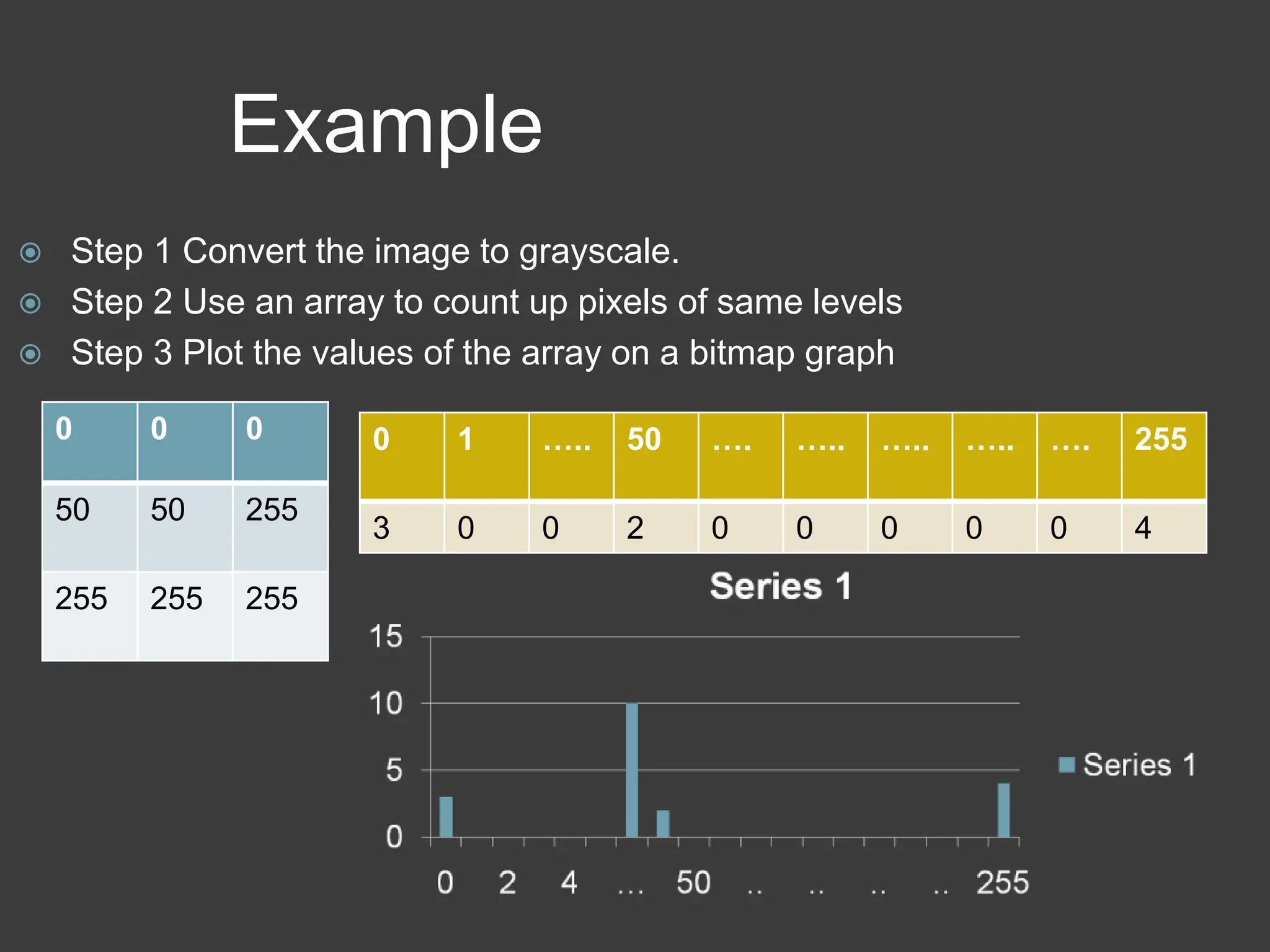 Example

Step 1 Convert the image to grayscale.

Step 2 Use an array to count up pixels of same levels

Step 3 Plot the values of the array on a bitmap graph

| 0 | 0 | 0 |
|---|---|---|
| 50 | 50 | 255 |
| 255 | 255 | 255 |

| 0 | 1 | ….. | 50 | …. | ….. | ….. | ….. | …. | 255 |
|---|---|---|---|---|---|---|---|---|---|
| 3 | 0 | 0 | 2 | 0 | 0 | 0 | 0 | 0 | 4 |

Series 1

15
10
5
0

0 2 4 … 50 .. .. .. .. 255

Series 1